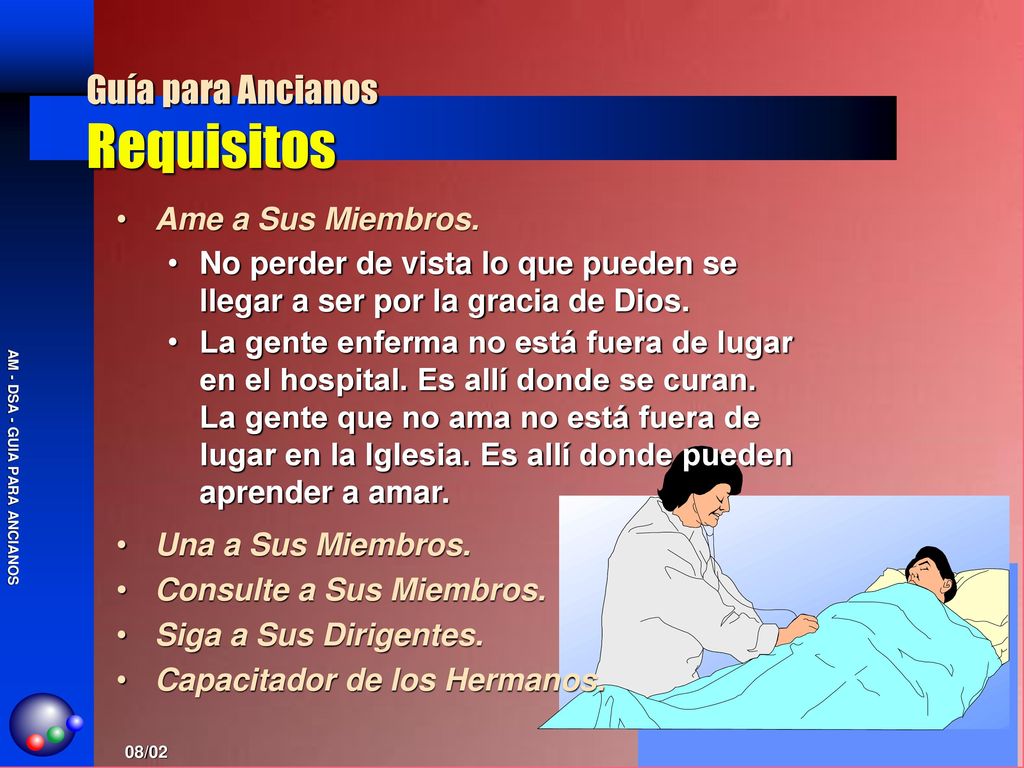 Guía para Ancianos
Requisitos

• Ame a Sus Miembros.
  • No perder de vista lo que pueden se llegar a ser por la gracia de Dios.
  • La gente enferma no está fuera de lugar en el hospital. Es allí donde se curan. La gente que no ama no está fuera de lugar en la Iglesia. Es allí donde pueden aprender a amar.
• Una a Sus Miembros.
• Consulte a Sus Miembros.
• Siga a Sus Dirigentes.
• Capacitador de los Hermanos.

AM - DSA - GUIA PARA ANCIANOS

08/02